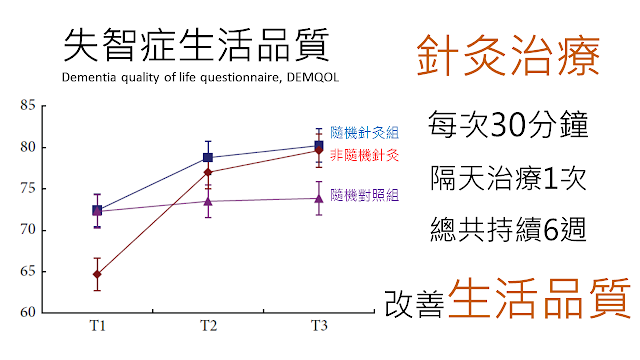 失智症生活品質

Dementia quality of life questionnaire, DEMQOL

85
80
75
70
65
60

T1
T2
T3

隨機針灸組
非隨機針灸
隨機對照組

針灸治療

每次30分鐘

隔天治療1次

總共持續6週

改善生活品質